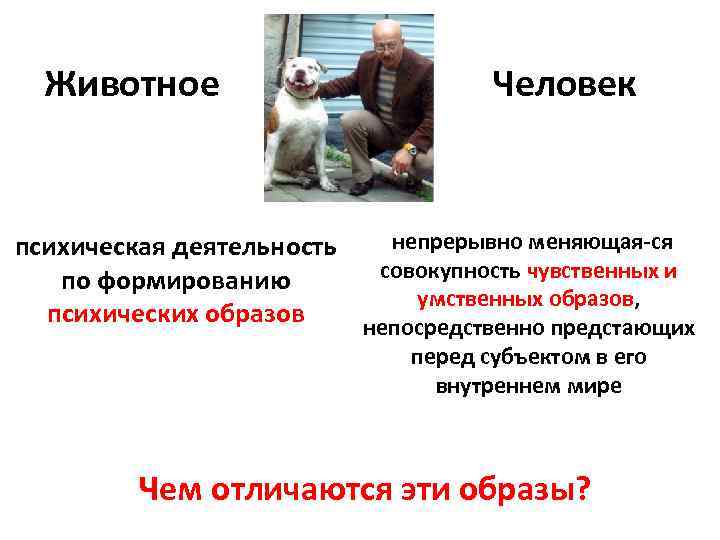 Животное

Человек

психическая деятельность по формированию психических образов

непрерывно меняющая-ся совокупность чувственных и умственных образов, непосредственно предстающих перед субъектом в его внутреннем мире

Чем отличаются эти образы?